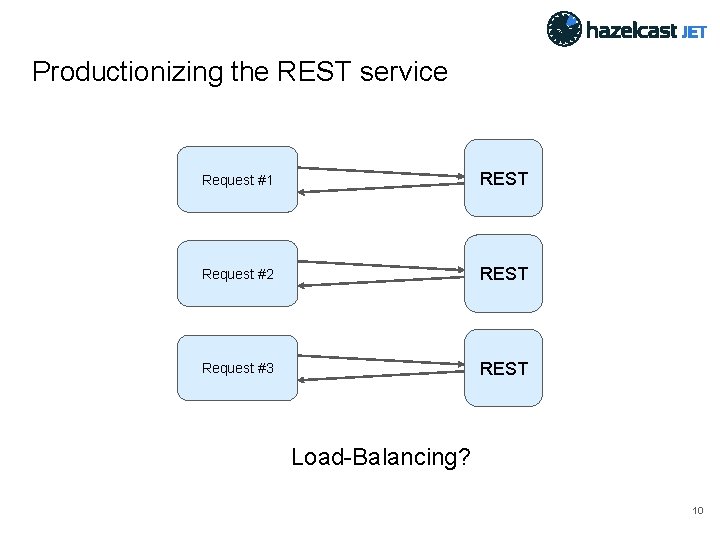 hazelcast JET

Productionizing the REST service

Request #1

REST

Request #2

REST

Request #3

REST

Load-Balancing?

10